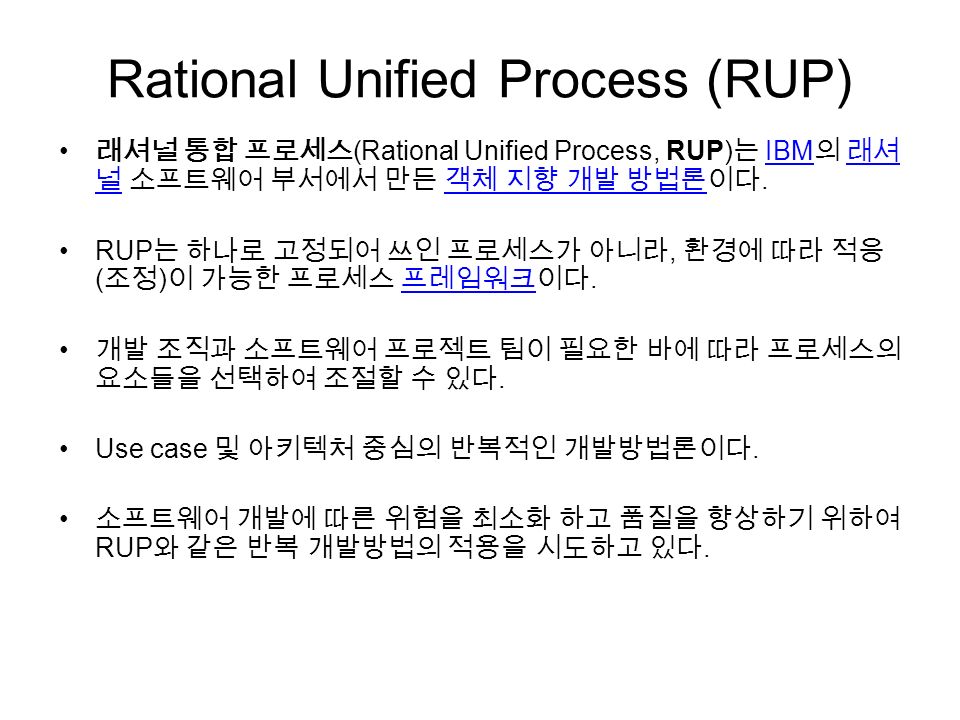 Rational Unified Process (RUP)

• 래셔널 통합 프로세스(Rational Unified Process, RUP)는 IBM의 래셔널 소프트웨어 부서에서 만든 객체 지향 개발 방법론이다.

• RUP는 하나로 고정되어 쓰인 프로세스가 아니라, 환경에 따라 적응(조정)이 가능한 프로세스 프레임워크이다.

• 개발 조직과 소프트웨어 프로젝트 팀이 필요한 바에 따라 프로세스의 요소들을 선택하여 조절할 수 있다.

• Use case 및 아키텍처 중심의 반복적인 개발방법론이다.

• 소프트웨어 개발에 따른 위험을 최소화 하고 품질을 향상하기 위하여 RUP와 같은 반복 개발방법의 적용을 시도하고 있다.